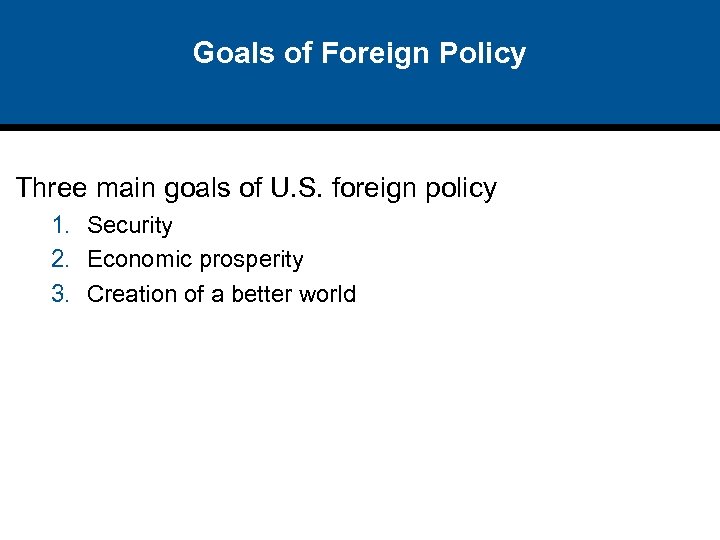 Goals of Foreign Policy

Three main goals of U.S. foreign policy

1. Security
2. Economic prosperity
3. Creation of a better world